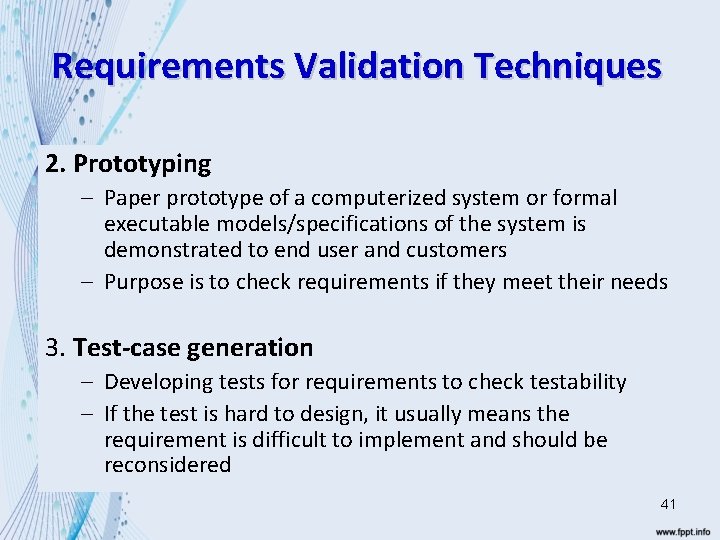 Requirements Validation Techniques

2. Prototyping

– Paper prototype of a computerized system or formal executable models/specifications of the system is demonstrated to end user and customers

– Purpose is to check requirements if they meet their needs

3. Test-case generation

– Developing tests for requirements to check testability

– If the test is hard to design, it usually means the requirement is difficult to implement and should be reconsidered

41

www.fppt.info